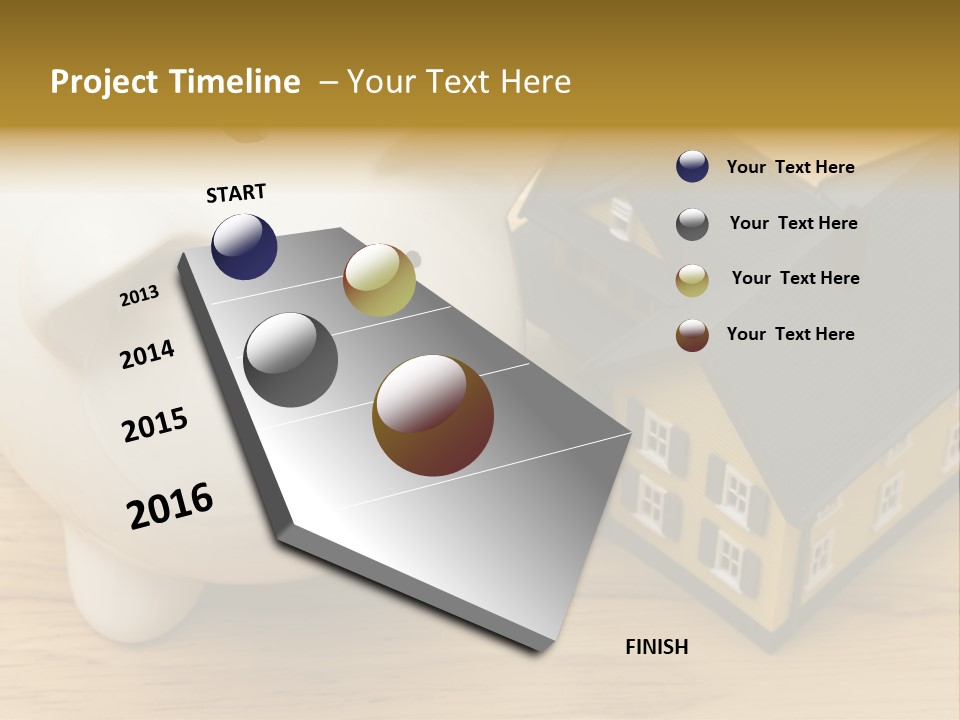 Project Timeline – Your Text Here

START

2013

2014

2015

2016

FINISH

Your Text Here

Your Text Here

Your Text Here

Your Text Here